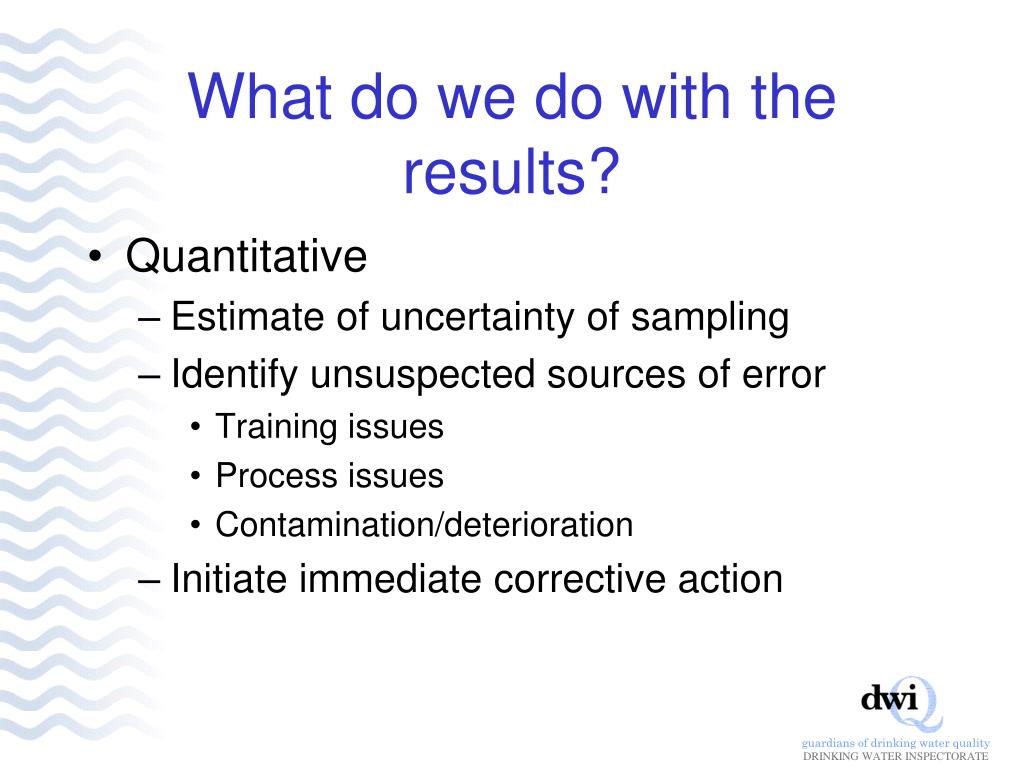 What do we do with the results?

• Quantitative
– Estimate of uncertainty of sampling
– Identify unsuspected sources of error
• Training issues
• Process issues
• Contamination/deterioration
– Initiate immediate corrective action

dwi
guardians of drinking water quality
DRINKING WATER INSPECTORATE